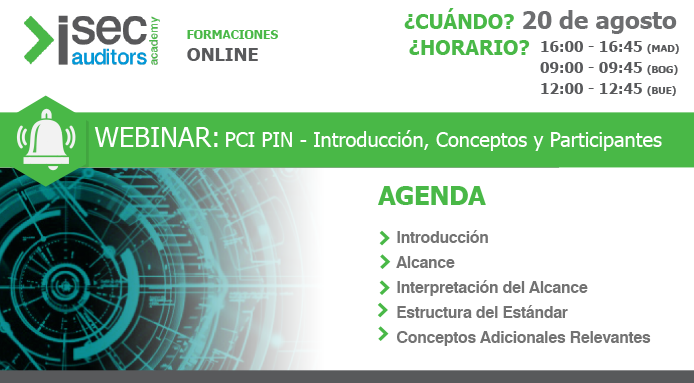 isec auditors academy

FORMACIONES
ONLINE

¿CUÁNDO? 20 de agosto
¿HORARIO? 16:00 - 16:45 (MAD)
09:00 - 09:45 (BOG)
12:00 - 12:45 (BUE)

WEBINAR: PCI PIN - Introducción, Conceptos y Participantes

AGENDA

Introducción
Alcance
Interpretación del Alcance
Estructura del Estándar
Conceptos Adicionales Relevantes